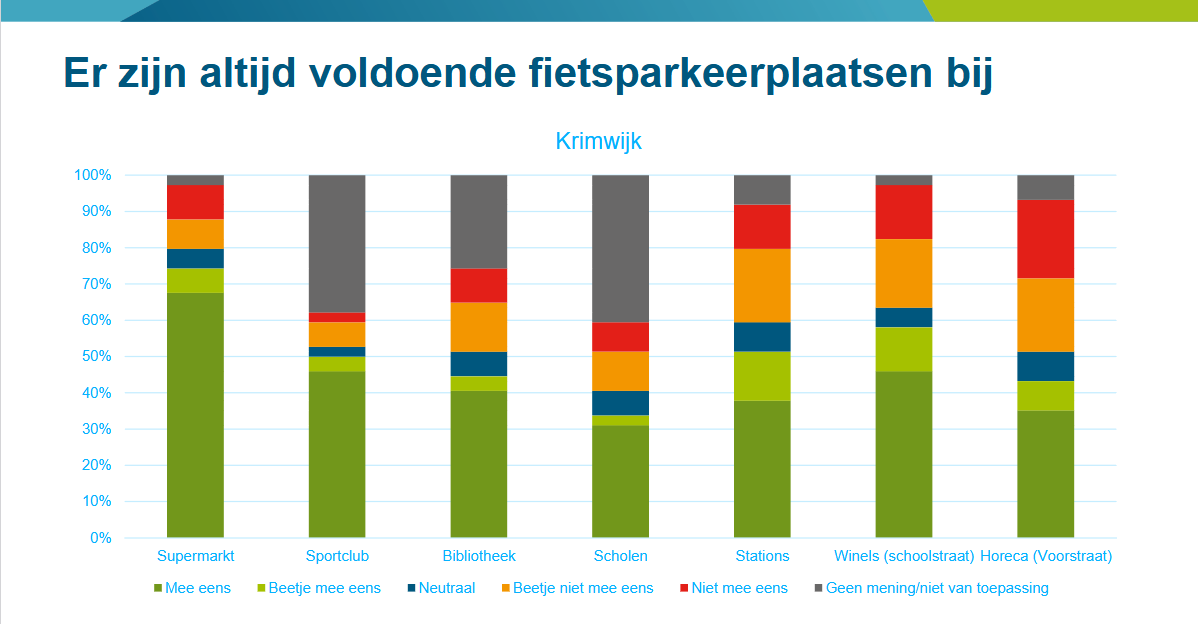 Er zijn altijd voldoende fietsparkeerplaatsen bij

Krimwijk

100%
90%
80%
70%
60%
50%
40%
30%
20%
10%
0%

Supermarkt
Sportclub
Bibliotheek
Scholen
Stations
Winels (schoolstraat)
Horeca (Voorstraat)

Mee eens
Beetje mee eens
Neutraal
Beetje niet mee eens
Niet mee eens
Geen mening/niet van toepassing